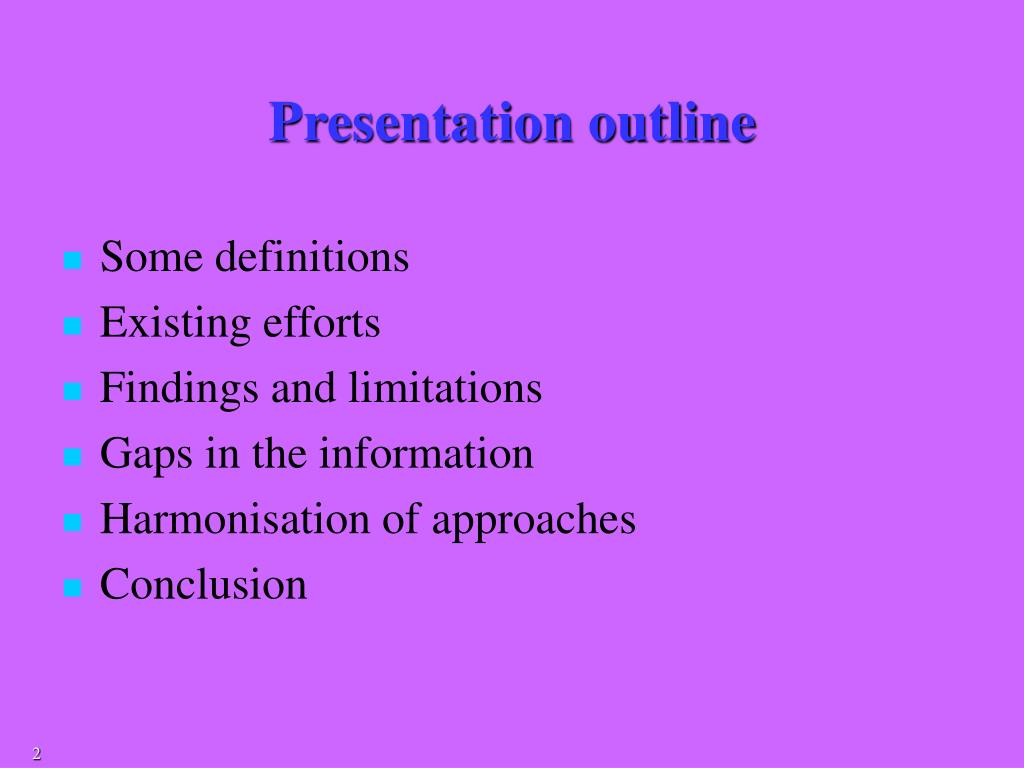 Presentation outline

- Some definitions
- Existing efforts
- Findings and limitations
- Gaps in the information
- Harmonisation of approaches
- Conclusion

2